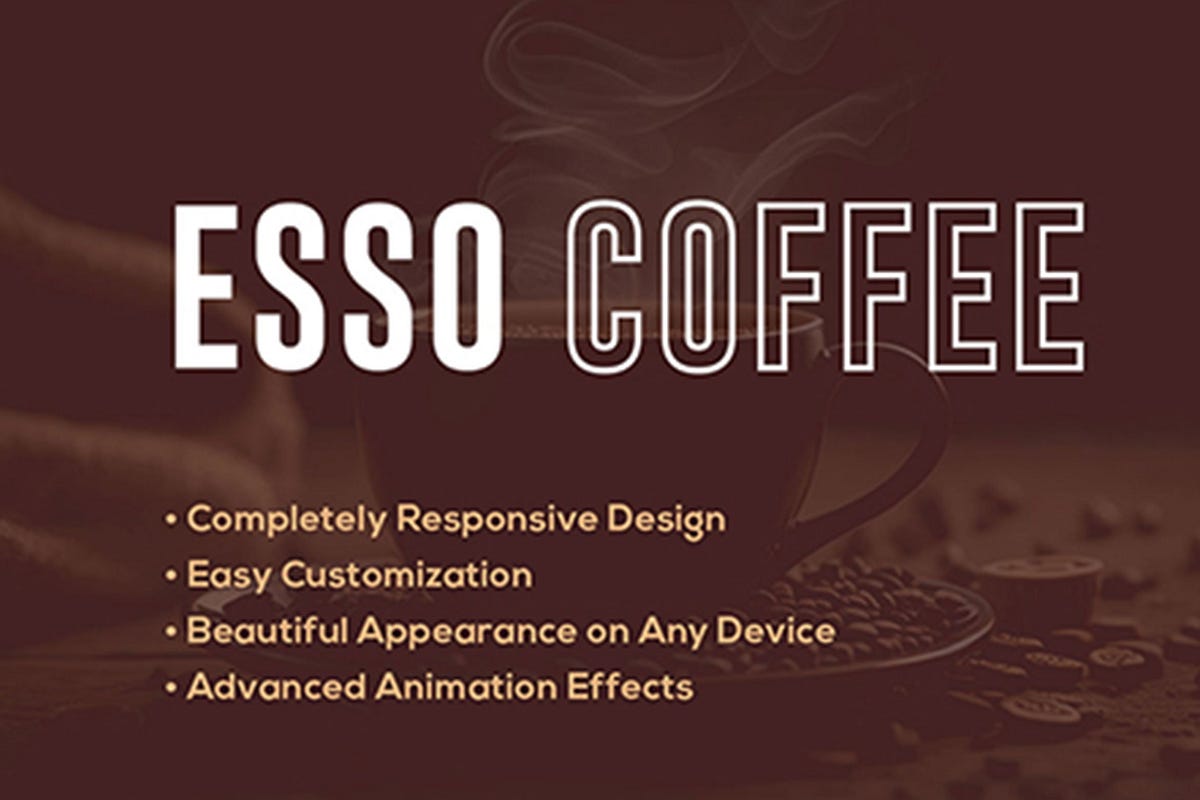 ESSO COFFEE

• Completely Responsive Design
• Easy Customization
• Beautiful Appearance on Any Device
• Advanced Animation Effects